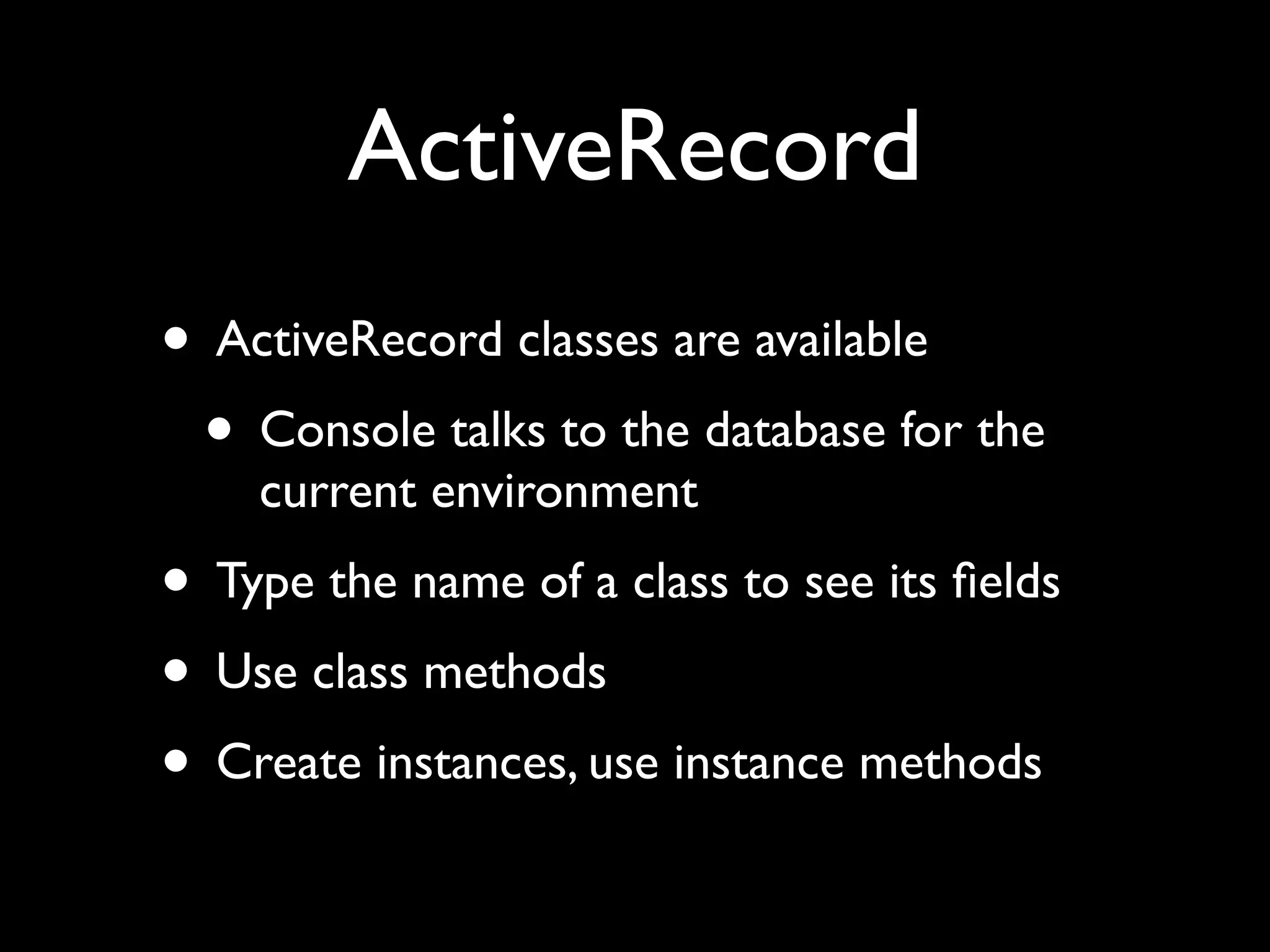 ActiveRecord

• ActiveRecord classes are available

  • Console talks to the database for the current environment

• Type the name of a class to see its fields

• Use class methods

• Create instances, use instance methods